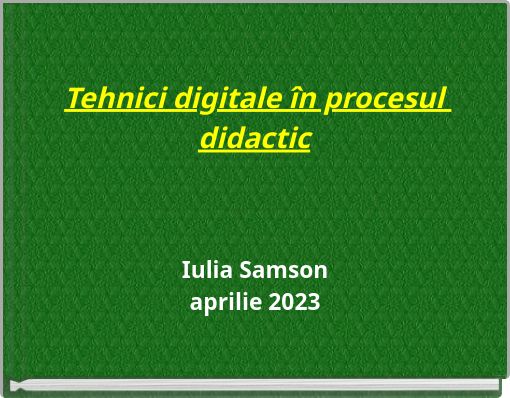 Tehnici digitale în procesul didactic

Iulia Samson
aprilie 2023